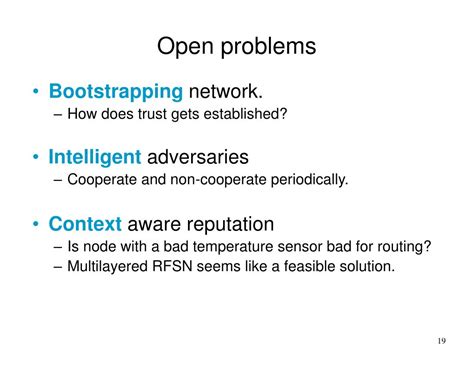 Open problems

• Bootstrapping network.
– How does trust gets established?

• Intelligent adversaries
– Cooperate and non-cooperate periodically.

• Context aware reputation
– Is node with a bad temperature sensor bad for routing?
– Multilayered RFSN seems like a feasible solution.

19